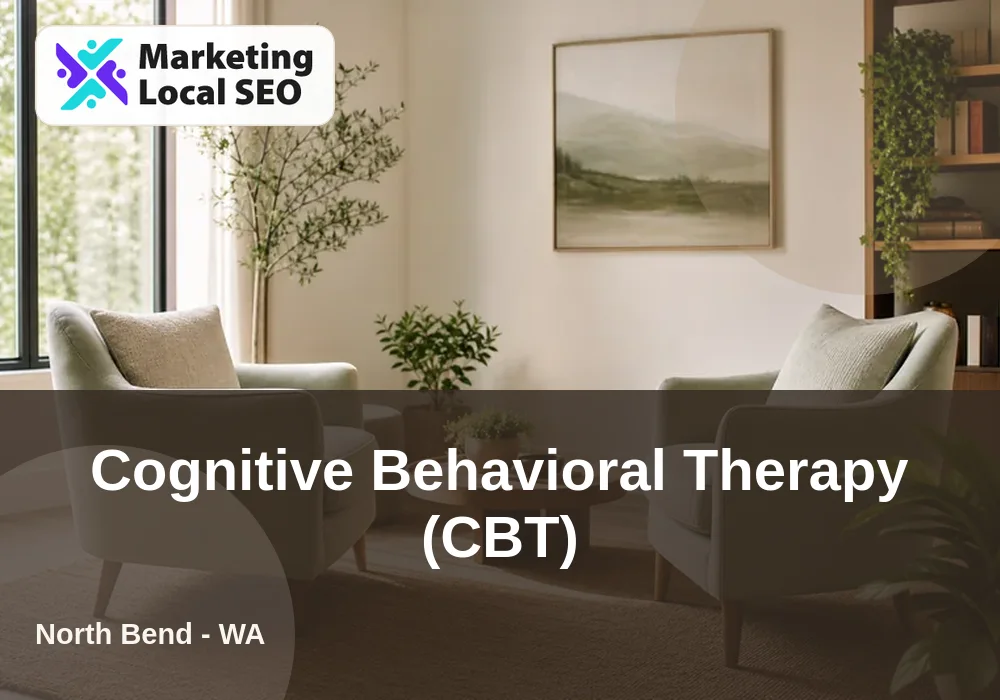 Marketing Local SEO

Cognitive Behavioral Therapy (CBT)

North Bend - WA